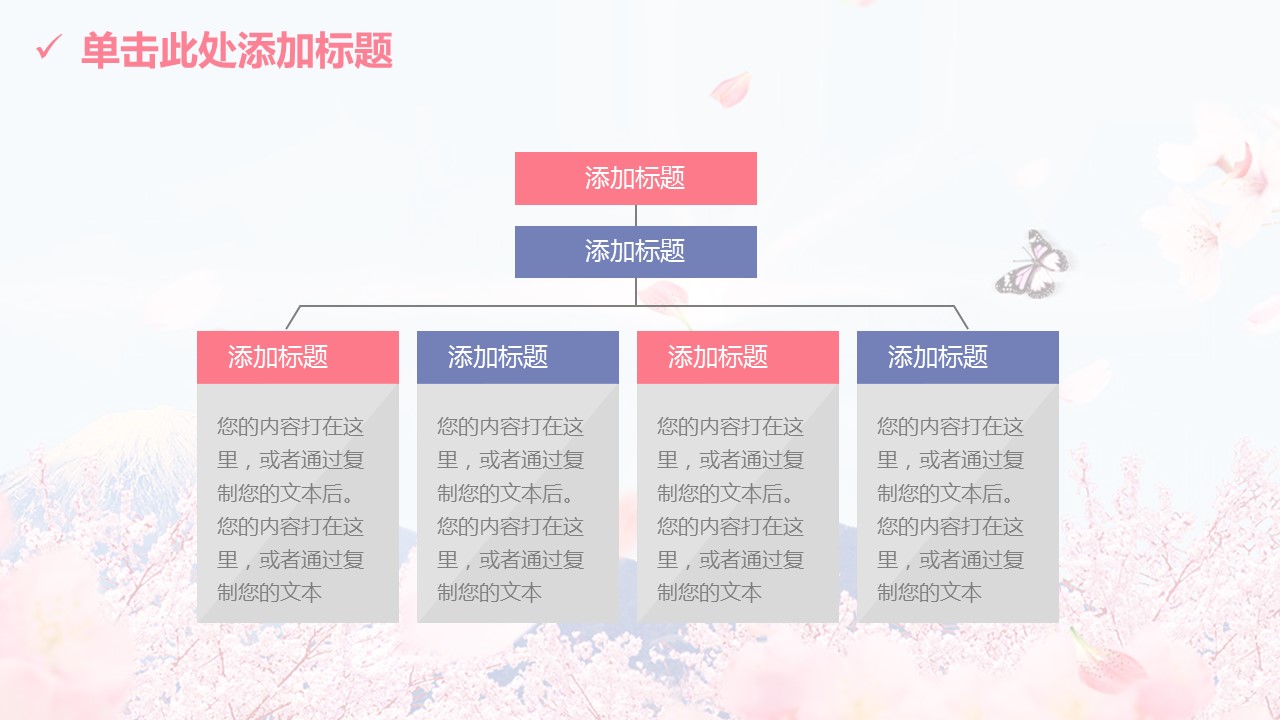 ✓ 单击此处添加标题

添加标题

添加标题

添加标题

您的内容打在这里，或者通过复制您的文本后。您的内容打在这里，或者通过复制您的文本

添加标题

您的内容打在这里，或者通过复制您的文本后。您的内容打在这里，或者通过复制您的文本

添加标题

您的内容打在这里，或者通过复制您的文本后。您的内容打在这里，或者通过复制您的文本

添加标题

您的内容打在这里，或者通过复制您的文本后。您的内容打在这里，或者通过复制您的文本